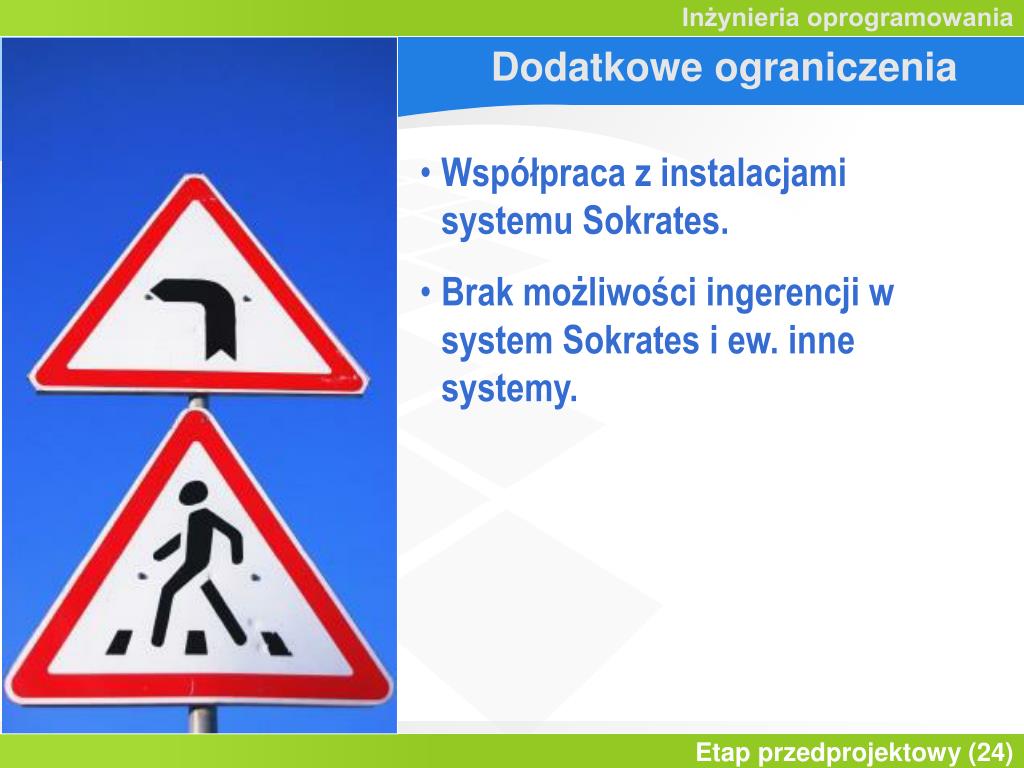 Inżynieria oprogramowania

Dodatkowe ograniczenia

• Współpraca z instalacjami systemu Sokrates.

• Brak możliwości ingerencji w system Sokrates i ew. inne systemy.

Etap przedprojektowy (24)